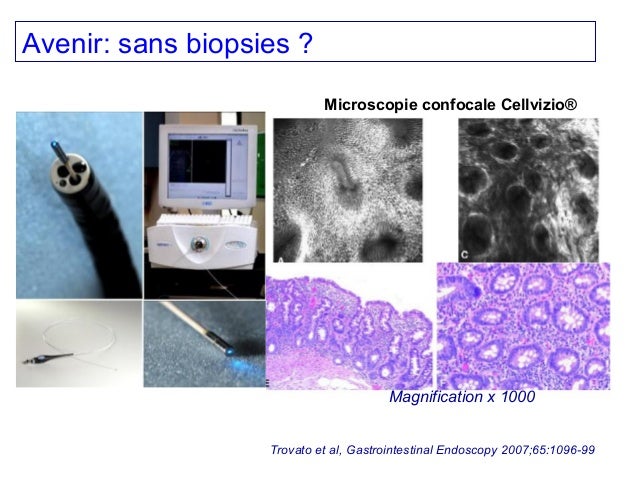 Avenir: sans biopsies ?

Microscopie confocale Cellvizio®

A

C

Magnification x 1000

Trovato et al, Gastrointestinal Endoscopy 2007;65:1096-99